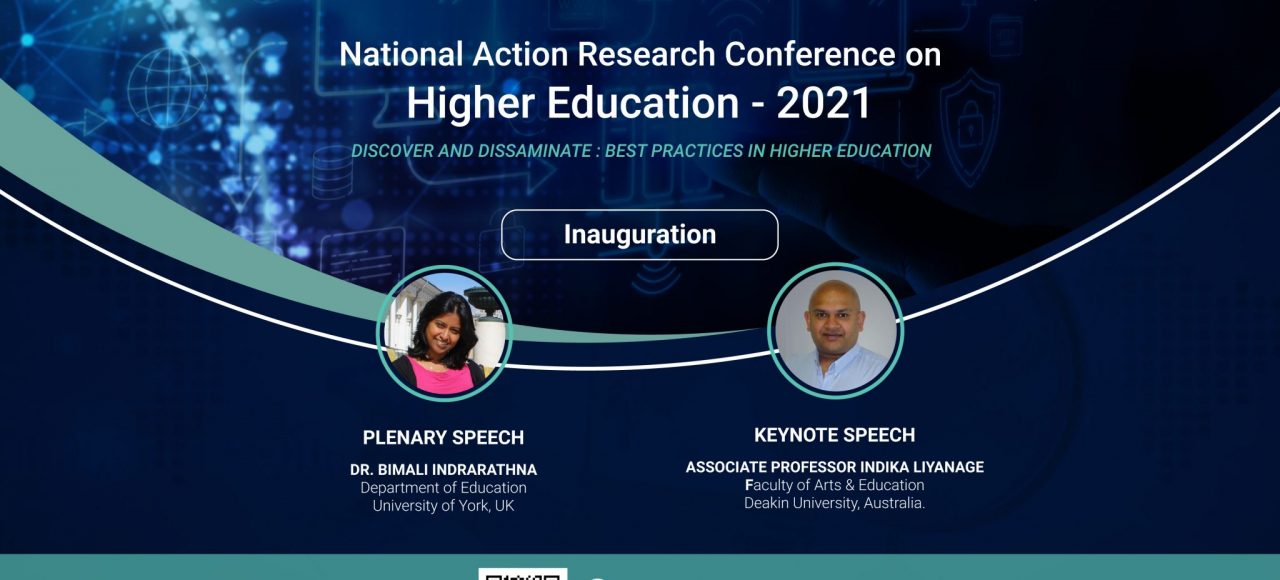 National Action Research Conference on
Higher Education - 2021

DISCOVER AND DISSAMINATE : BEST PRACTICES IN HIGHER EDUCATION

Inauguration

PLENARY SPEECH
DR. BIMALI INDRARATHNA
Department of Education
University of York, UK

KEYNOTE SPEECH
ASSOCIATE PROFESSOR INDIKA LIYANAGE
Faculty of Arts & Education
Deakin University, Australia.